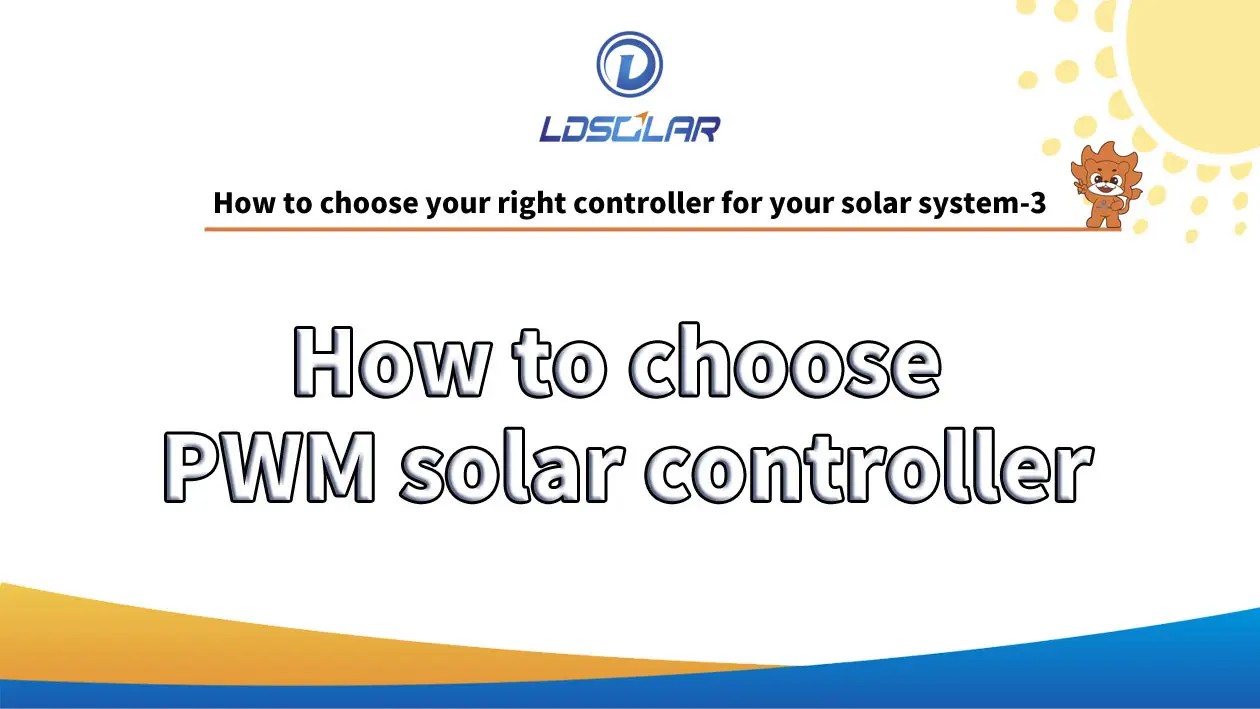 LDSOLAR

How to choose your right controller for your solar system-3

How to choose
PWM solar controller